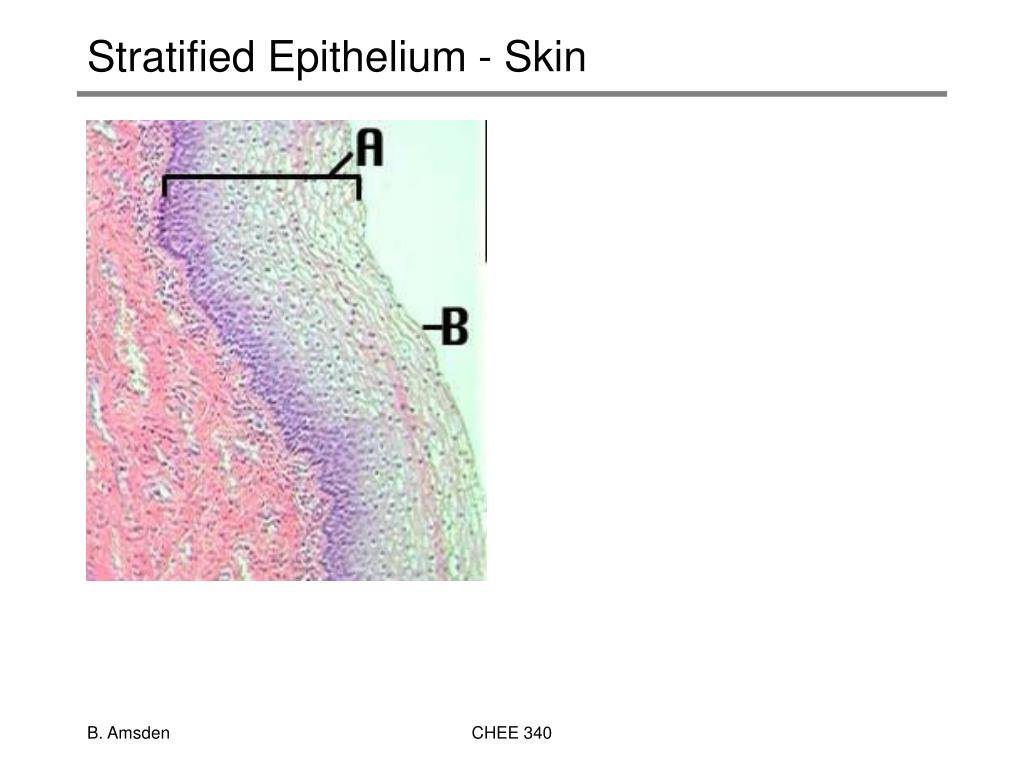 Stratified Epithelium - Skin

A

B

B. Amsden

CHEE 340